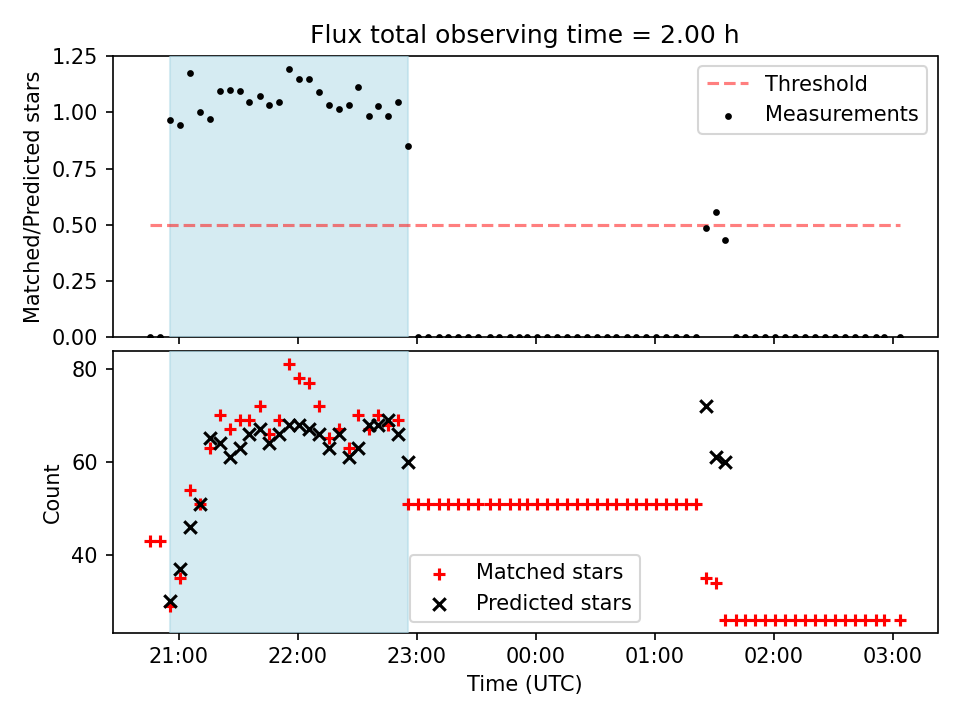 Flux total observing time = 2.00 h

Matched/Predicted stars

1.25
1.00
0.75
0.50
0.25
0.00

Threshold
Measurements

Count

80
60
40

Matched stars
Predicted stars

21:00
22:00
23:00
00:00
01:00
02:00
03:00

Time (UTC)